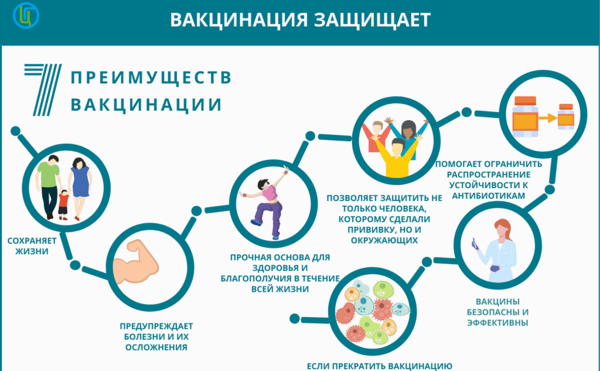 ВАКЦИНАЦИЯ ЗАЩИЩАЕТ

7 ПРЕИМУЩЕСТВ ВАКЦИНАЦИИ

СОХРАНЯЕТ ЖИЗНИ

ПРЕДУПРЕЖДАЕТ БОЛЕЗНИ И ИХ ОСЛОЖНЕНИЯ

ПРОЧНАЯ ОСНОВА ДЛЯ ЗДОРОВЬЯ И БЛАГОПОЛУЧИЯ В ТЕЧЕНИЕ ВСЕЙ ЖИЗНИ

ПОЗВОЛЯЕТ ЗАЩИТИТЬ НЕ ТОЛЬКО ЧЕЛОВЕКА, КОТОРОМУ СДЕЛАЛИ ПРИВИВКУ, НО И ОКРУЖАЮЩИХ

ПОМОГАЕТ ОГРАНИЧИТЬ РАСПРОСТРАНЕНИЕ УСТОЙЧИВОСТИ К АНТИБИОТИКАМ

ВАКЦИНЫ БЕЗОПАСНЫ И ЭФФЕКТИВНЫ

ЕСЛИ ПРЕКРАТИТЬ ВАКЦИНАЦИЮ